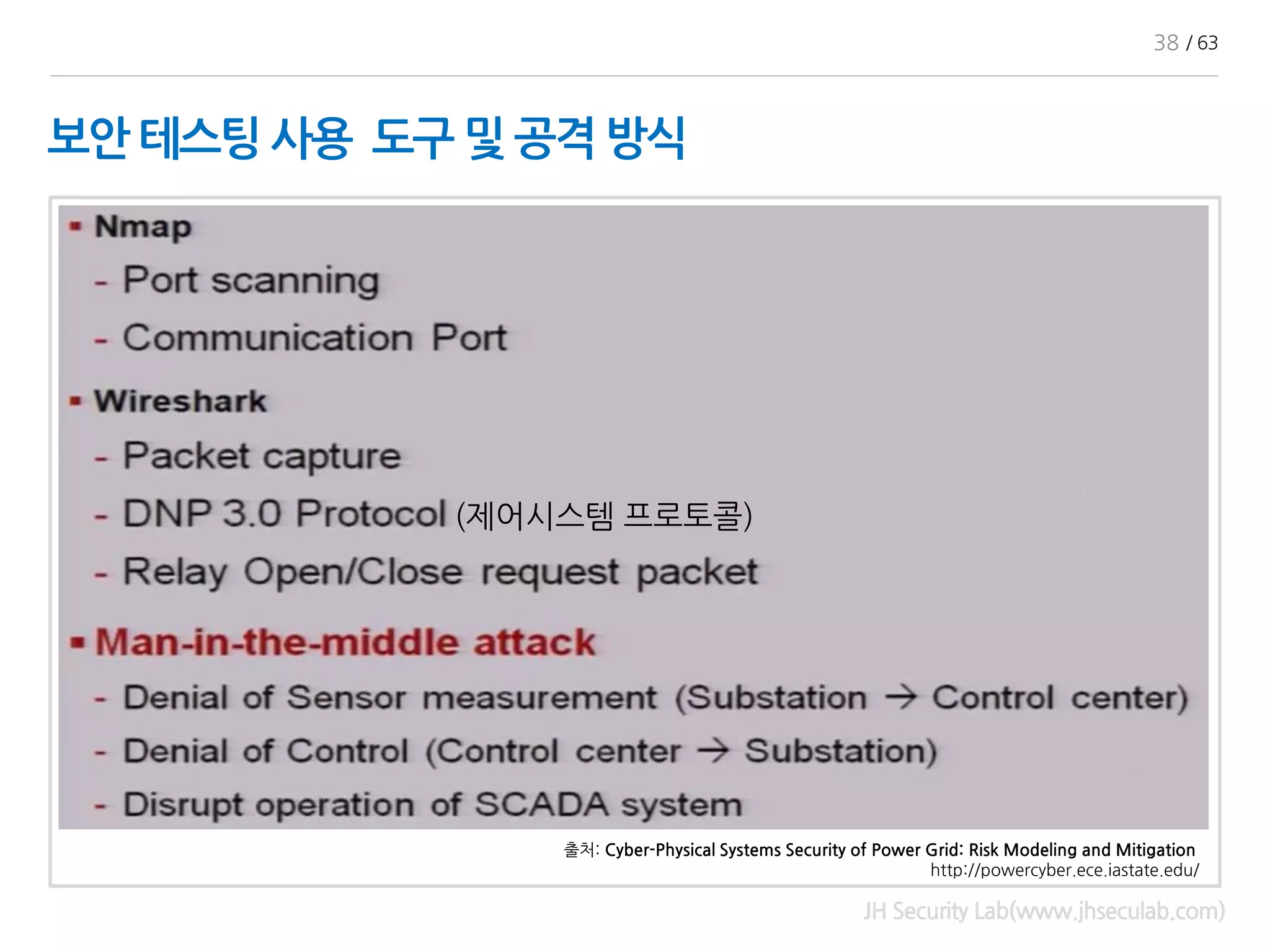 38 / 63

보안 테스팅 사용 도구 및 공격 방식

▪ Nmap
- Port scanning
- Communication Port

▪ Wireshark
- Packet capture
- DNP 3.0 Protocol (제어시스템 프로토콜)
- Relay Open/Close request packet

▪ Man-in-the-middle attack
- Denial of Sensor measurement (Substation → Control center)
- Denial of Control (Control center → Substation)
- Disrupt operation of SCADA system

출처: Cyber-Physical Systems Security of Power Grid: Risk Modeling and Mitigation
http://powercyber.ece.iastate.edu/

JH Security Lab(www.jhseculab.com)